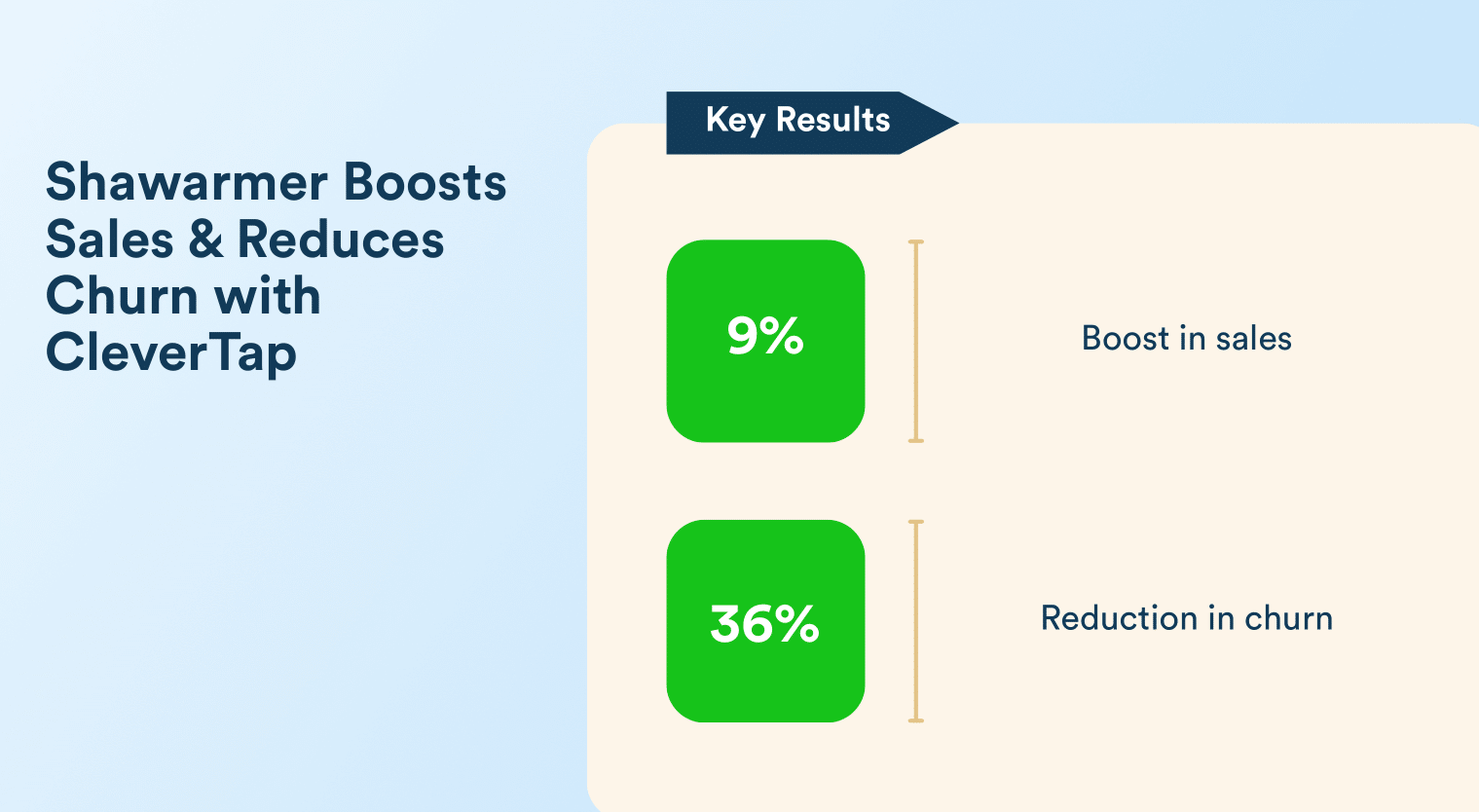 Shawarmer Boosts Sales & Reduces Churn with CleverTap

Key Results

9%

Boost in sales

36%

Reduction in churn